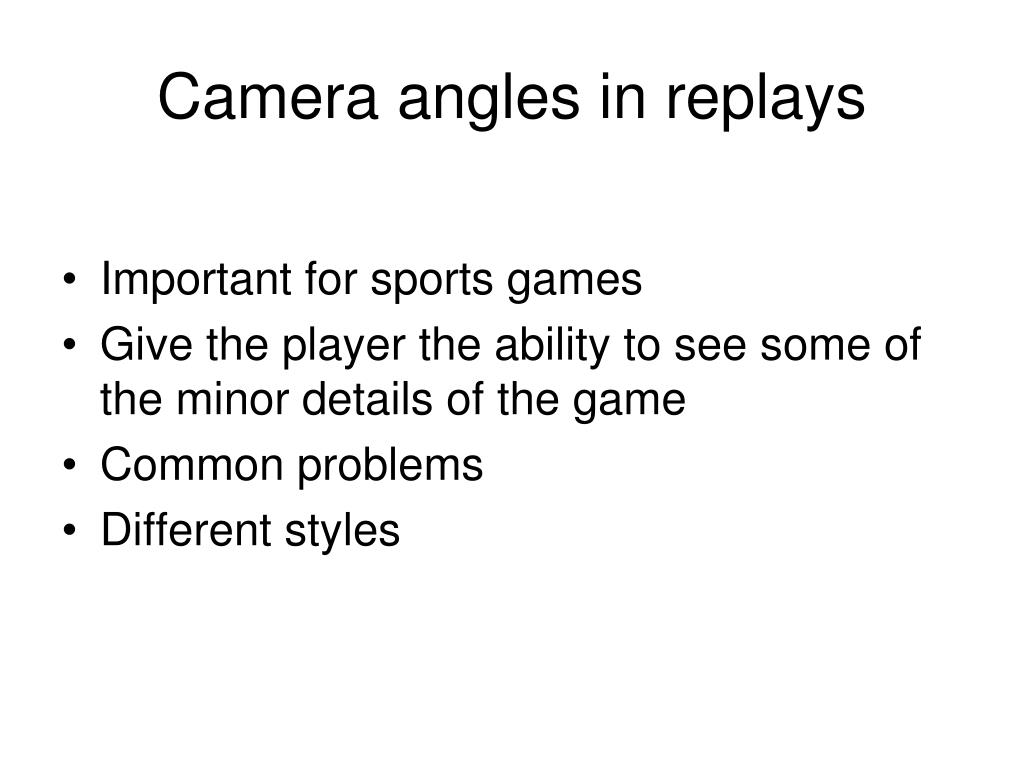 Camera angles in replays

• Important for sports games
• Give the player the ability to see some of the minor details of the game
• Common problems
• Different styles